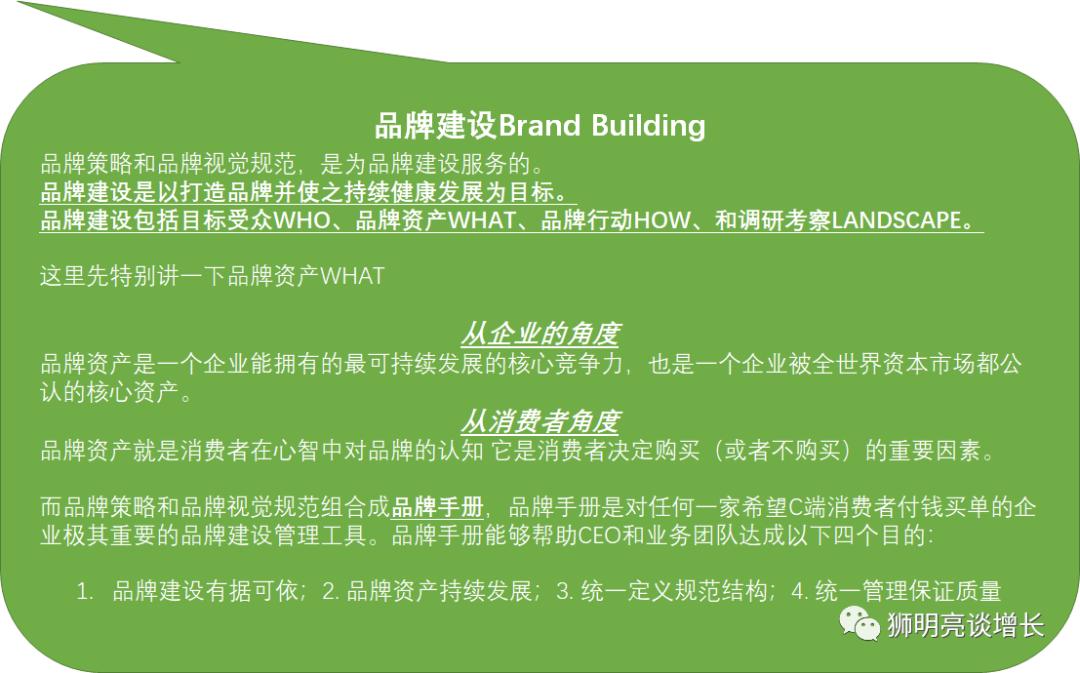 品牌建设Brand Building

品牌策略和品牌视觉规范，是为品牌建设服务的。
品牌建设是以打造品牌并使之持续健康发展为目标。
品牌建设包括目标受众WHO、品牌资产WHAT、品牌行动HOW、和调研考察LANDSCAPE。

这里先特别讲一下品牌资产WHAT

从企业的角度
品牌资产是一个企业能拥有的最可持续发展的核心竞争力，也是一个企业被全世界资本市场都公认的核心资产。

从消费者角度
品牌资产就是消费者在心智中对品牌的认知 它是消费者决定购买（或者不购买）的重要因素。

而品牌策略和品牌视觉规范组合成品牌手册，品牌手册是对任何一家希望C端消费者付钱买单的企业极其重要的品牌建设管理工具。品牌手册能够帮助CEO和业务团队达成以下四个目的：

1. 品牌建设有据可依；2. 品牌资产持续发展；3. 统一定义规范结构；4. 统一管理保证质量

狮明亮谈增长